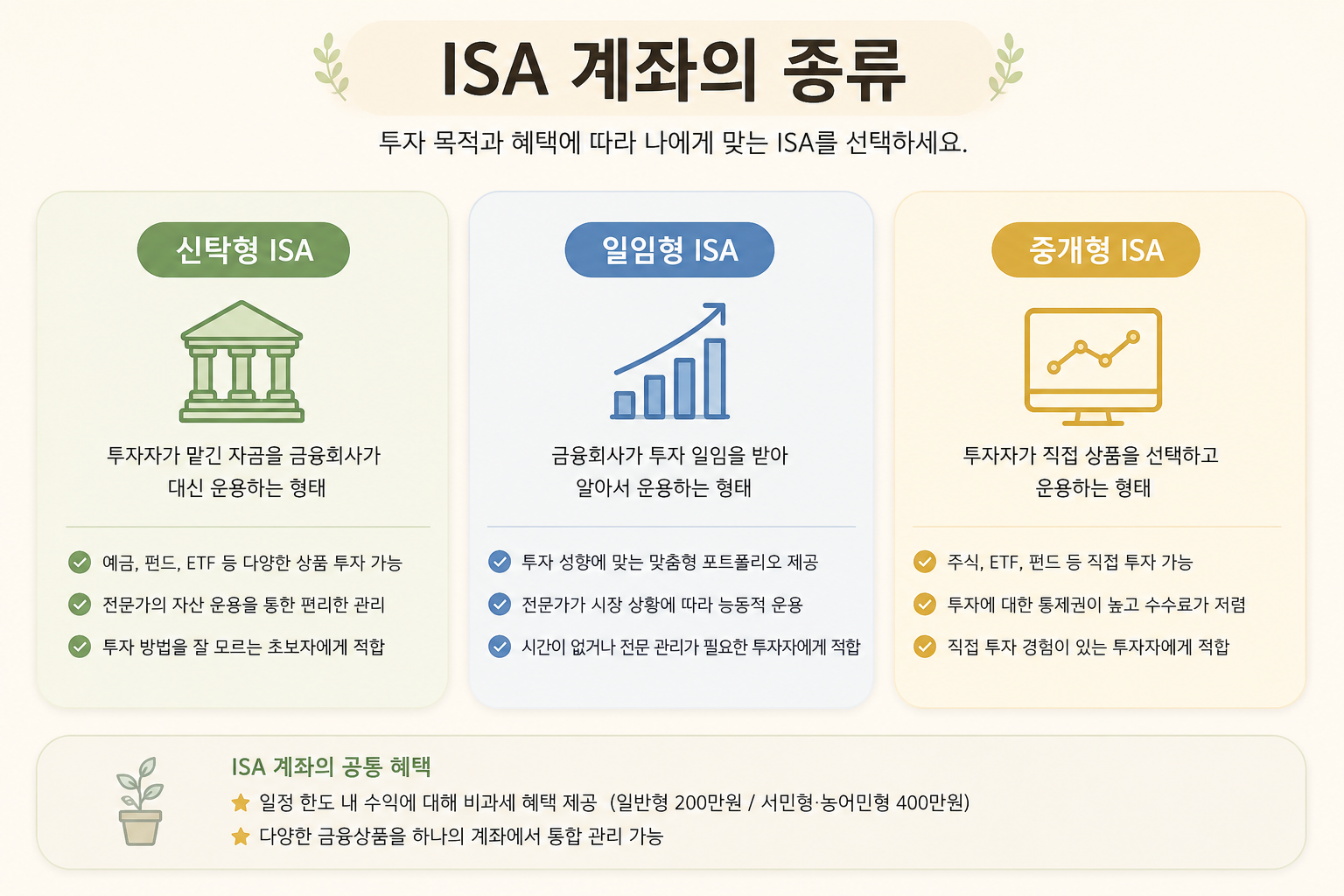 ISA 계좌의 종류

투자 목적과 혜택에 따라 나에게 맞는 ISA를 선택하세요.

신탁형 ISA

투자자가 맡긴 자금을 금융회사가 대신 운용하는 형태

예금, 펀드, ETF 등 다양한 상품 투자 가능
전문가의 자산 운용을 통한 편리한 관리
투자 방법을 잘 모르는 초보자에게 적합

일임형 ISA

금융회사가 투자 일임을 받아 알아서 운용하는 형태

투자 성향에 맞는 맞춤형 포트폴리오 제공
전문가가 시장 상황에 따라 능동적 운용
시간이 없거나 전문 관리가 필요한 투자자에게 적합

중개형 ISA

투자자가 직접 상품을 선택하고 운용하는 형태

주식, ETF, 펀드 등 직접 투자 가능
투자에 대한 통제권이 높고 수수료가 저렴
직접 투자 경험이 있는 투자자에게 적합

ISA 계좌의 공통 혜택
일정 한도 내 수익에 대해 비과세 혜택 제공 (일반형 200만원 / 서민형·농어민형 400만원)
다양한 금융상품을 하나의 계좌에서 통합 관리 가능